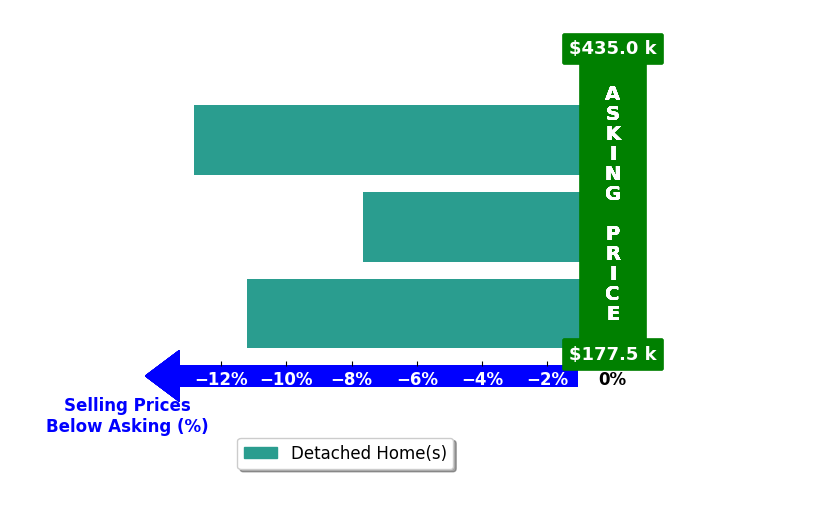 $435.0 k

ASKING PRICE

$177.5 k

−12% −10% −8% −6% −4% −2% 0%

Selling Prices Below Asking (%)

Detached Home(s)